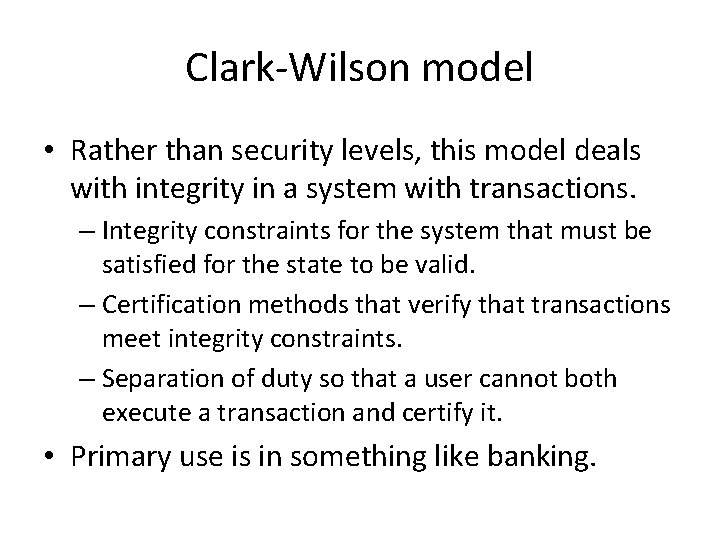 Clark-Wilson model

• Rather than security levels, this model deals with integrity in a system with transactions.
– Integrity constraints for the system that must be satisfied for the state to be valid.
– Certification methods that verify that transactions meet integrity constraints.
– Separation of duty so that a user cannot both execute a transaction and certify it.
• Primary use is in something like banking.